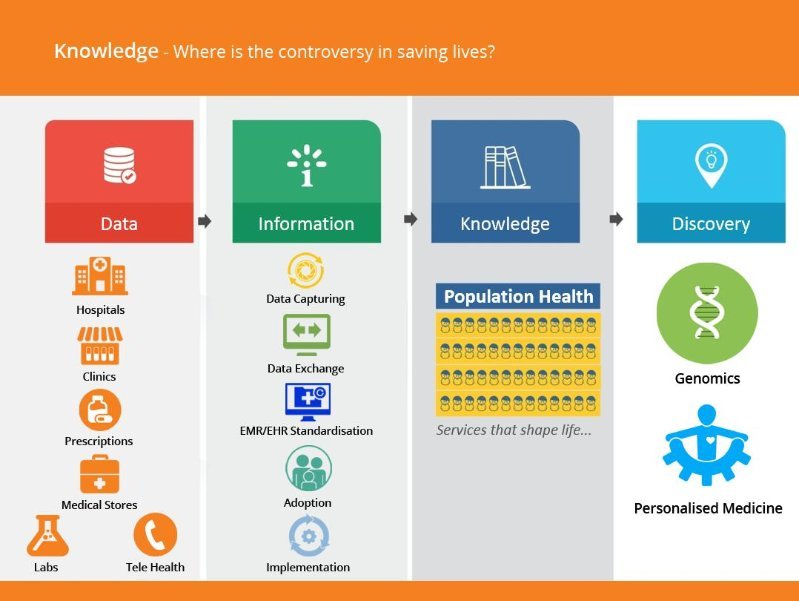 Knowledge - Where is the controversy in saving lives?

Data

Hospitals

Clinics

Prescriptions

Medical Stores

Labs

Tele Health

Information

Data Capturing

Data Exchange

EMR/EHR Standardisation

Adoption

Implementation

Knowledge

Population Health

Services that shape life...

Discovery

Genomics

Personalised Medicine